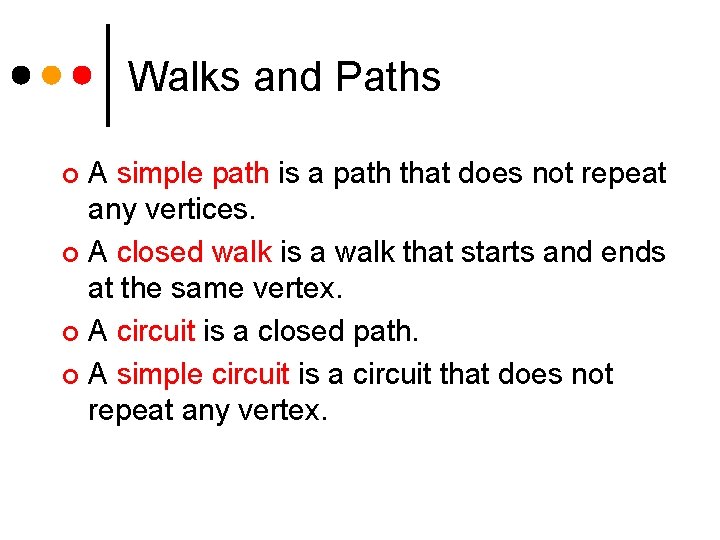 Walks and Paths

A simple path is a path that does not repeat any vertices.

A closed walk is a walk that starts and ends at the same vertex.

A circuit is a closed path.

A simple circuit is a circuit that does not repeat any vertex.